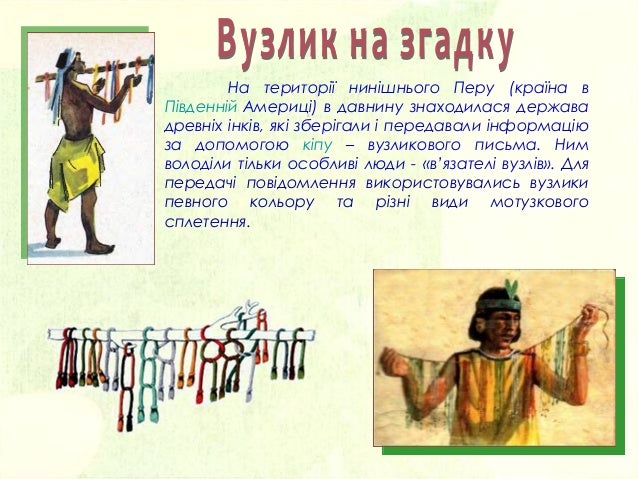 Вузлик на згадку

На території нинішнього Перу (країна в Південній Америці) в давнину знаходилася держава древніх інків, які зберігали і передавали інформацію за допомогою кіпу – вузликового письма. Ним володіли тільки особливі люди - «в'язателі вузлів». Для передачі повідомлення використовувались вузлики певного кольору та різні види мотузкового сплетення.